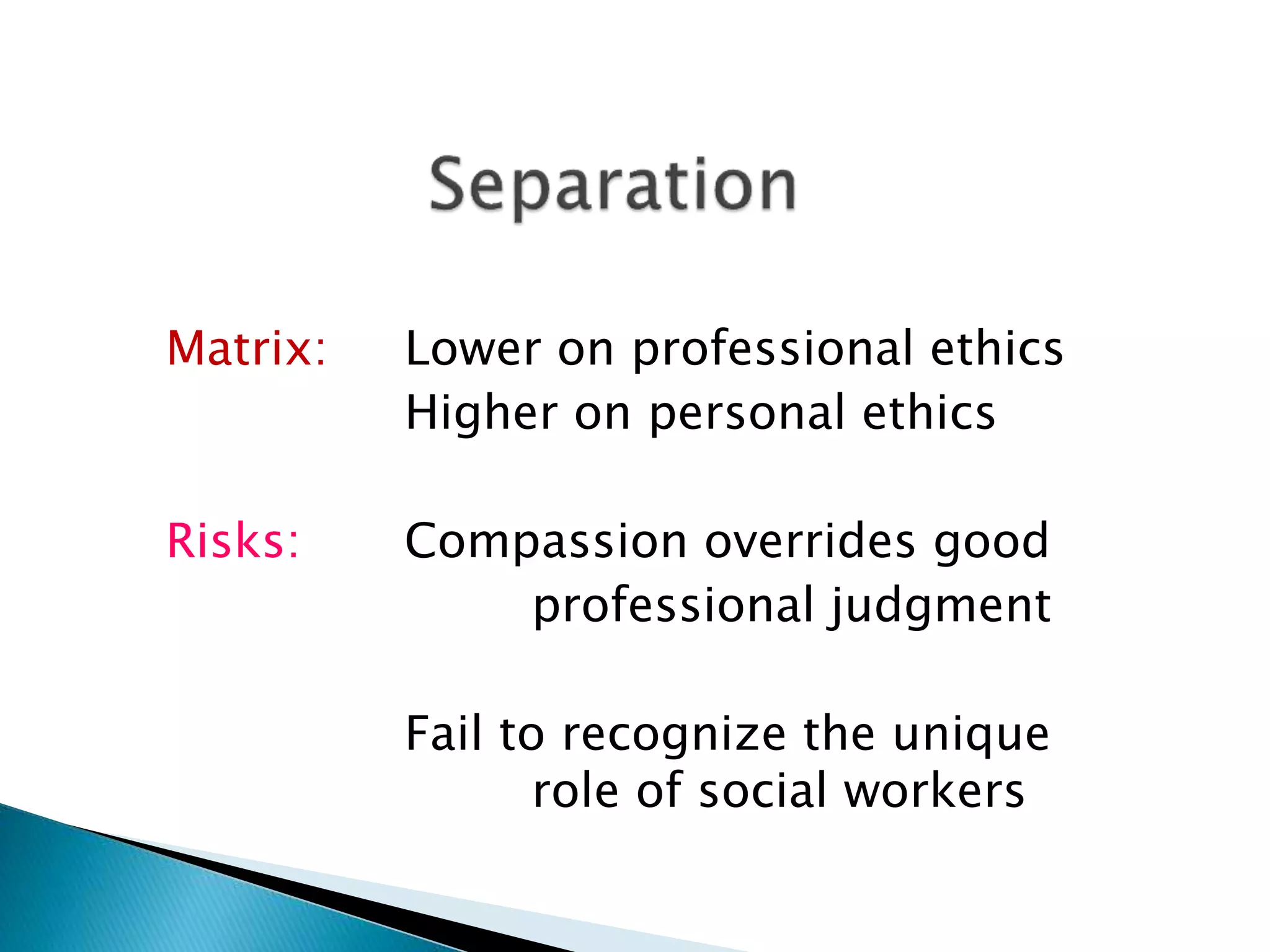 Separation

Matrix: Lower on professional ethics
Higher on personal ethics

Risks: Compassion overrides good professional judgment

Fail to recognize the unique role of social workers